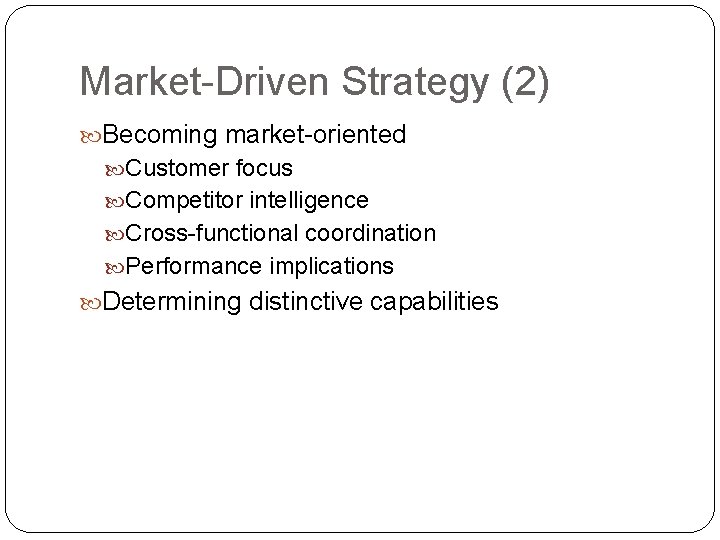 Market-Driven Strategy (2)

Becoming market-oriented
Customer focus
Competitor intelligence
Cross-functional coordination
Performance implications
Determining distinctive capabilities